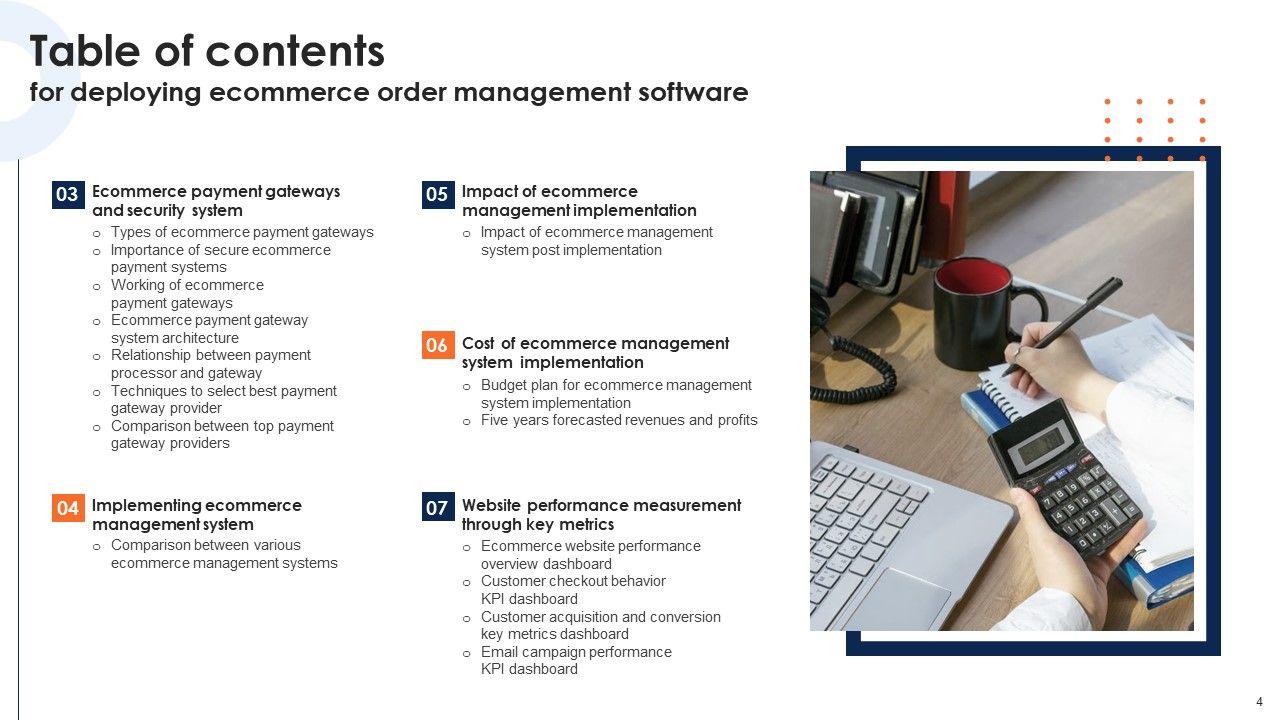 Table of contents
for deploying ecommerce order management software

03 Ecommerce payment gateways and security system
o Types of ecommerce payment gateways
o Importance of secure ecommerce payment systems
o Working of ecommerce payment gateways
o Ecommerce payment gateway system architecture
o Relationship between payment processor and gateway
o Techniques to select best payment gateway provider
o Comparison between top payment gateway providers

04 Implementing ecommerce management system
o Comparison between various ecommerce management systems

05 Impact of ecommerce management implementation
o Impact of ecommerce management system post implementation

06 Cost of ecommerce management system implementation
o Budget plan for ecommerce management system implementation
o Five years forecasted revenues and profits

07 Website performance measurement through key metrics
o Ecommerce website performance overview dashboard
o Customer checkout behavior KPI dashboard
o Customer acquisition and conversion key metrics dashboard
o Email campaign performance KPI dashboard

4